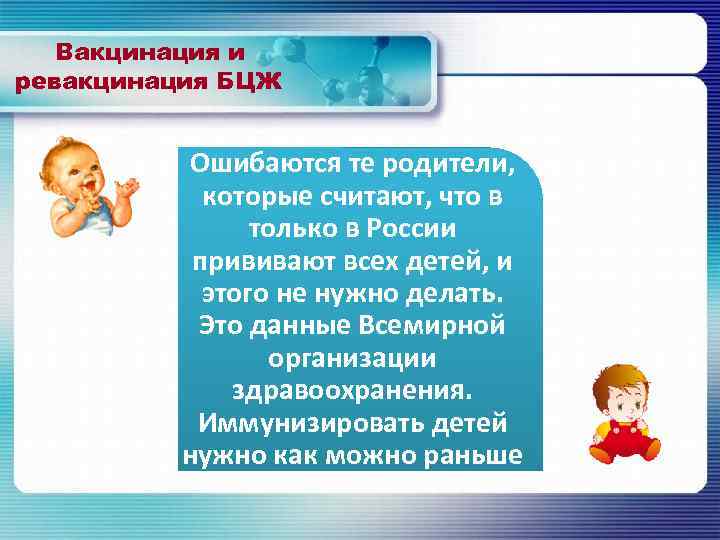 Вакцинация и ревакцинация БЦЖ

Ошибаются те родители, которые считают, что в только в России прививают всех детей, и этого не нужно делать. Это данные Всемирной организации здравоохранения. Иммунизировать детей нужно как можно раньше